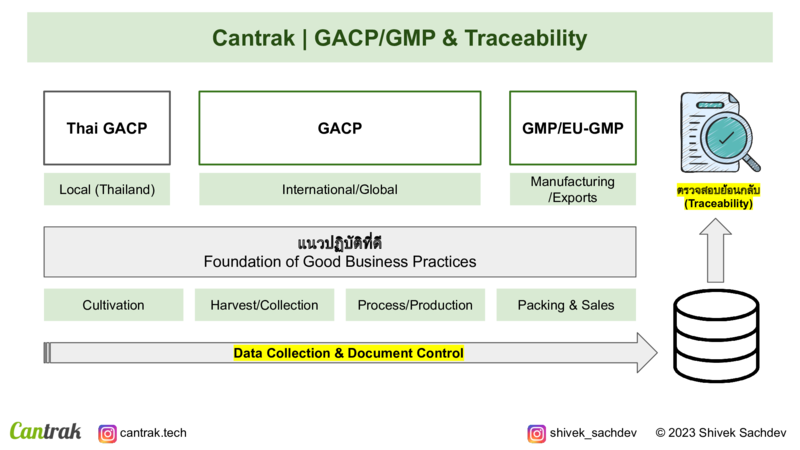 Cantrak | GACP/GMP & Traceability

Thai GACP

GACP

GMP/EU-GMP

Local (Thailand)

International/Global

Manufacturing /Exports

ตรวจสอบย้อนกลับ (Traceability)

แนวปฏิบัติที่ดี
Foundation of Good Business Practices

Cultivation

Harvest/Collection

Process/Production

Packing & Sales

Data Collection & Document Control

Cantrak

cantrak.tech

shivek_sachdev

© 2023 Shivek Sachdev